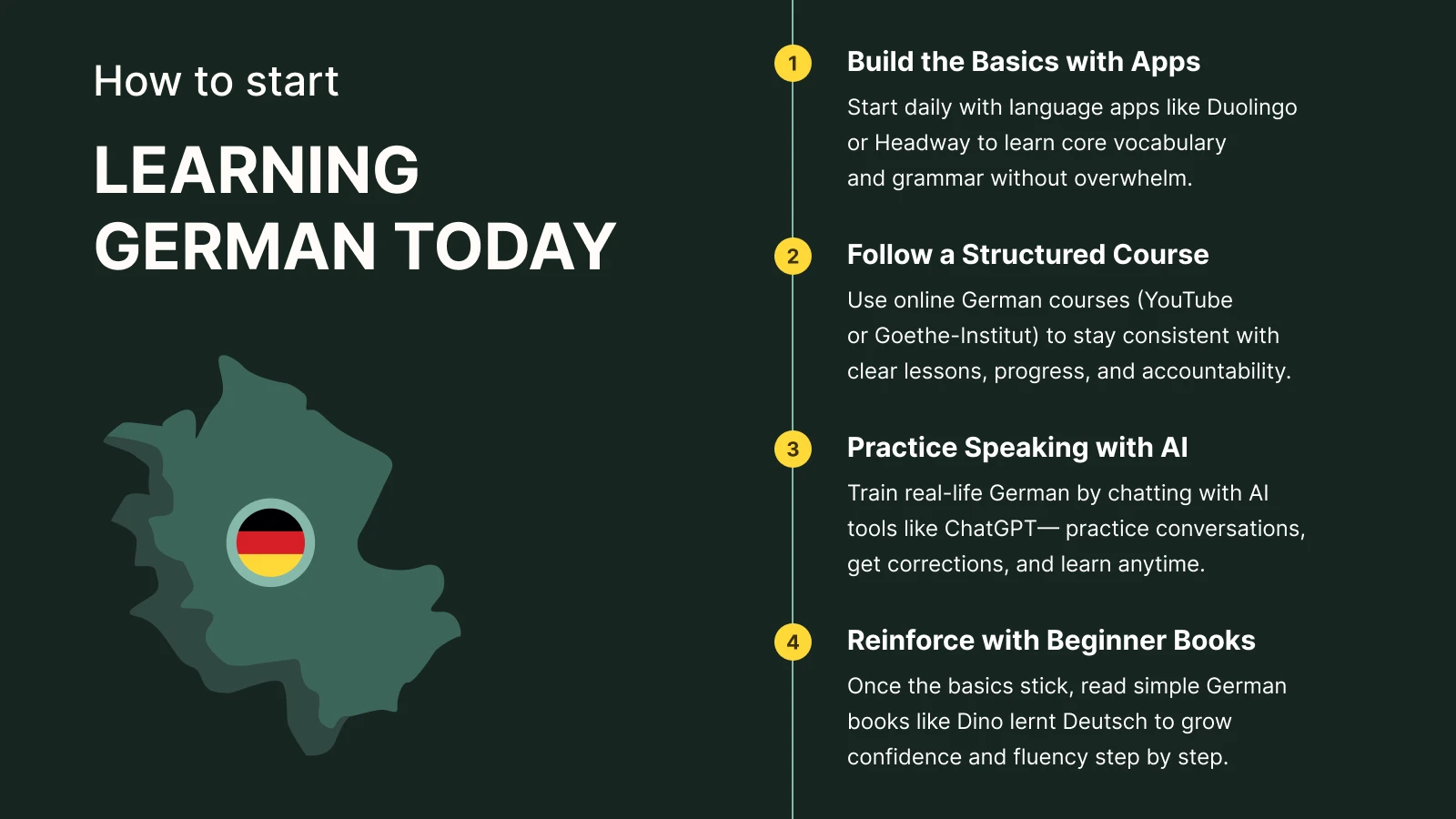 How to start

LEARNING GERMAN TODAY

1 Build the Basics with Apps

Start daily with language apps like Duolingo or Headway to learn core vocabulary and grammar without overwhelm.

2 Follow a Structured Course

Use online German courses (YouTube or Goethe-Institut) to stay consistent with clear lessons, progress, and accountability.

3 Practice Speaking with AI

Train real-life German by chatting with AI tools like ChatGPT— practice conversations, get corrections, and learn anytime.

4 Reinforce with Beginner Books

Once the basics stick, read simple German books like Dino lernt Deutsch to grow confidence and fluency step by step.